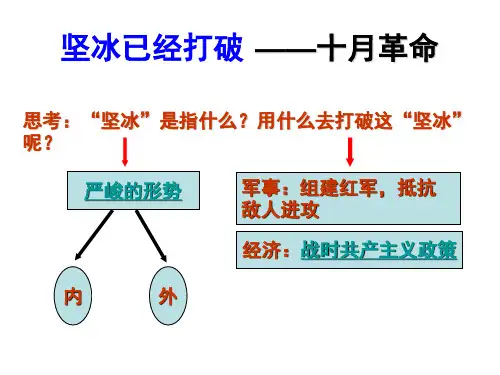 坚冰已经打破 ——十月革命

思考：“坚冰”是指什么？用什么去打破这“坚冰”呢？

严峻的形势

内

外

军事：组建红军，抵抗敌人进攻

经济：战时共产主义政策